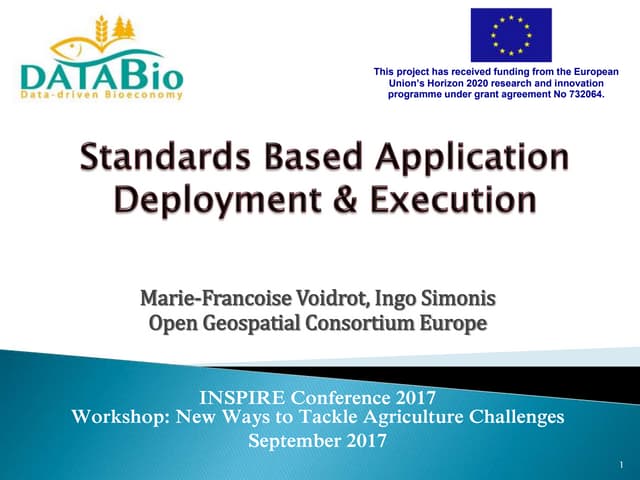 DATABio
Data-driven Bioeconomy

This project has received funding from the European Union's Horizon 2020 research and innovation programme under grant agreement No 732064.

Standards Based Application Deployment & Execution

Marie-Francoise Voidrot, Ingo Simonis
Open Geospatial Consortium Europe

INSPIRE Conference 2017
Workshop: New Ways to Tackle Agriculture Challenges
September 2017

1